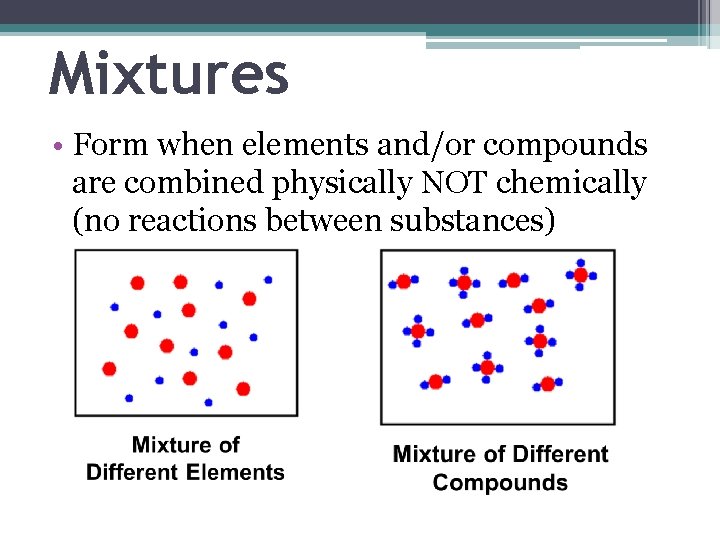 Mixtures

• Form when elements and/or compounds are combined physically NOT chemically (no reactions between substances)

Mixture of Different Elements

Mixture of Different Compounds